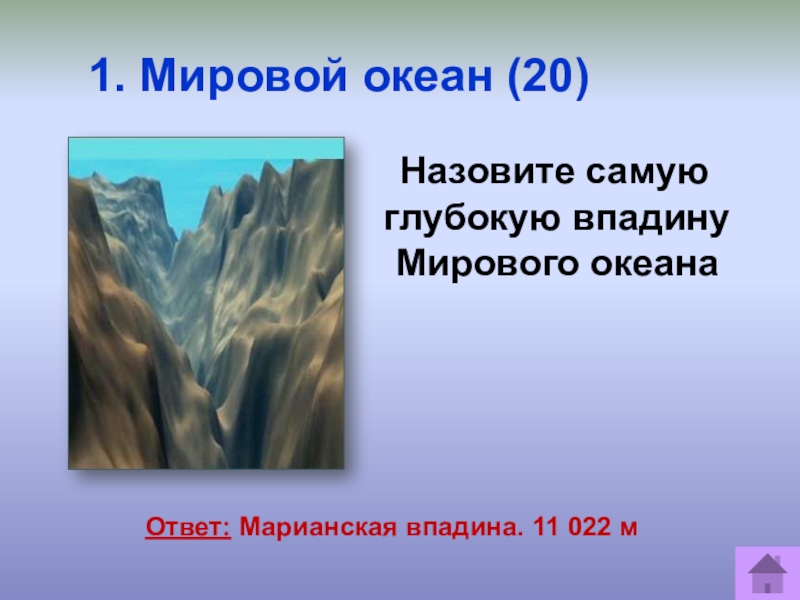 1. Мировой океан (20)

Назовите самую глубокую впадину Мирового океана

Ответ: Марианская впадина. 11 022 м